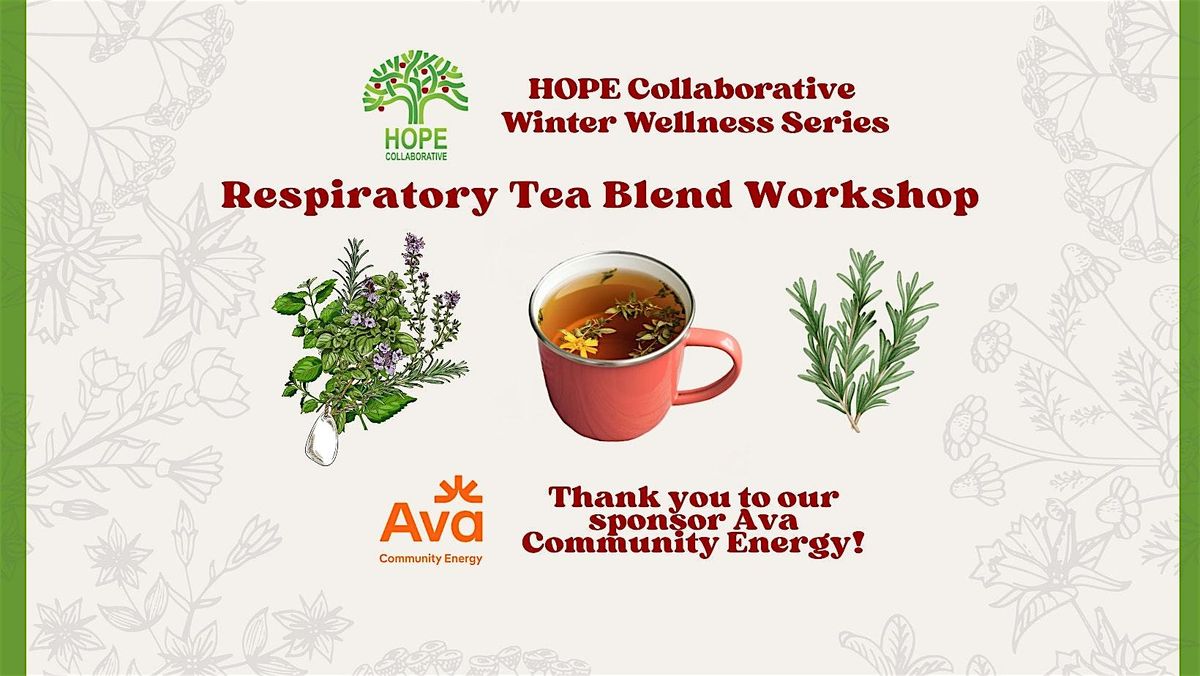 HOPE COLLABORATIVE

HOPE Collaborative Winter Wellness Series

Respiratory Tea Blend Workshop

Ava Community Energy

Thank you to our sponsor Ava Community Energy!